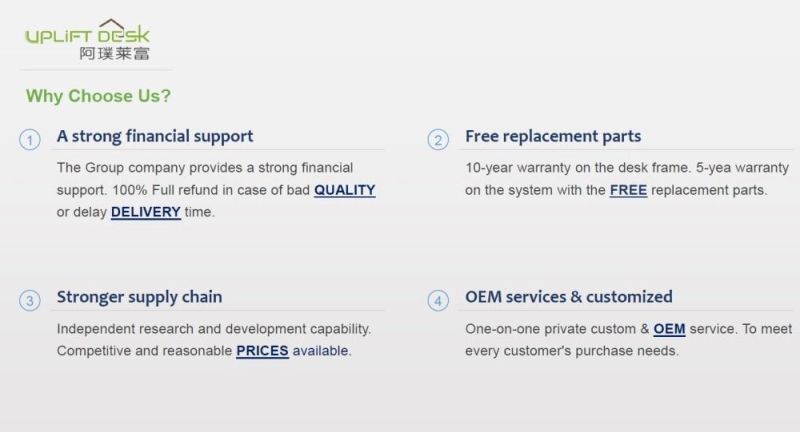 UPLIFT DESK
阿璞莱富

Why Choose Us?

1 A strong financial support

The Group company provides a strong financial support. 100% Full refund in case of bad QUALITY or delay DELIVERY time.

2 Free replacement parts

10-year warranty on the desk frame. 5-yea warranty on the system with the FREE replacement parts.

3 Stronger supply chain

Independent research and development capability. Competitive and reasonable PRICES available.

4 OEM services & customized

One-on-one private custom & OEM service. To meet every customer's purchase needs.